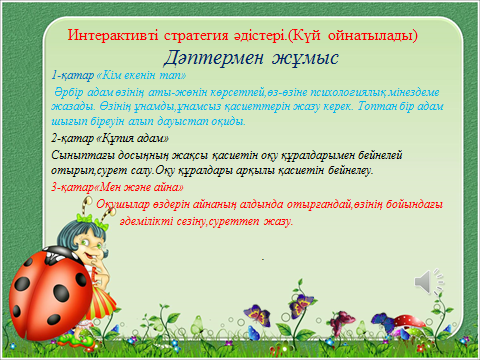 Интерактивті стратегия әдістері.(Күй ойнатылады)
Дәптермен жұмыс

1-қатар «Кім екенін тап»

Әрбір адам өзінің аты-жөнін көрсетпей,өз-өзіне психологиялық мінездеме жазады. Өзінің ұнамды,ұнамсыз қасиеттерін жазу керек. Топтан бір адам шығып біреуін алып дауыстап оқиды.

2-қатар «Құпия адам»

Сыныптағы досыңның жақсы қасиетін оқу құралдарымен бейнелей отырып,сурет салу.Оқу құралдары арқылы қасиетін бейнелеу.

3-қатар«Мен және айна»

Оқушылар өздерін айнаның алдында отырғандай,өзінің бойындағы әдемілікті сезіну,суреттеп жазу.